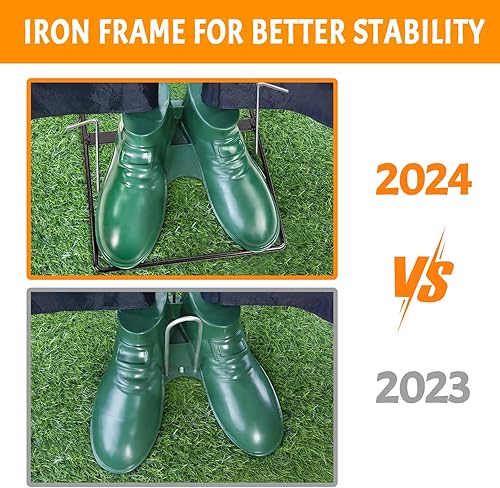 IRON FRAME FOR BETTER STABILITY

2024

VS

2023